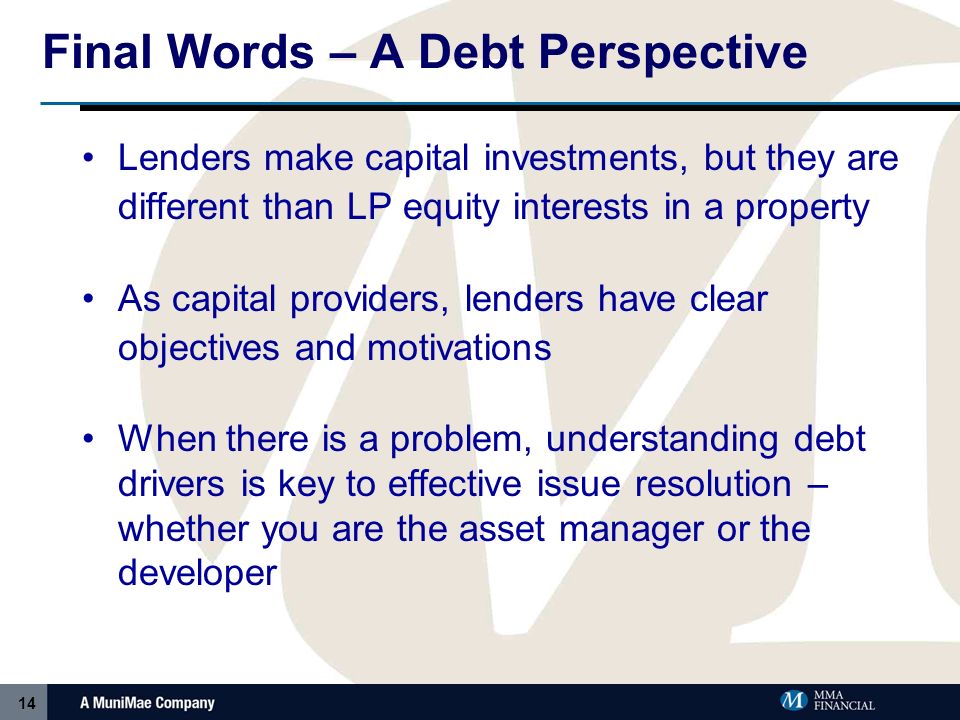 Final Words – A Debt Perspective

• Lenders make capital investments, but they are different than LP equity interests in a property

• As capital providers, lenders have clear objectives and motivations

• When there is a problem, understanding debt drivers is key to effective issue resolution – whether you are the asset manager or the developer

14

A MuniMae Company

M MMA FINANCIAL